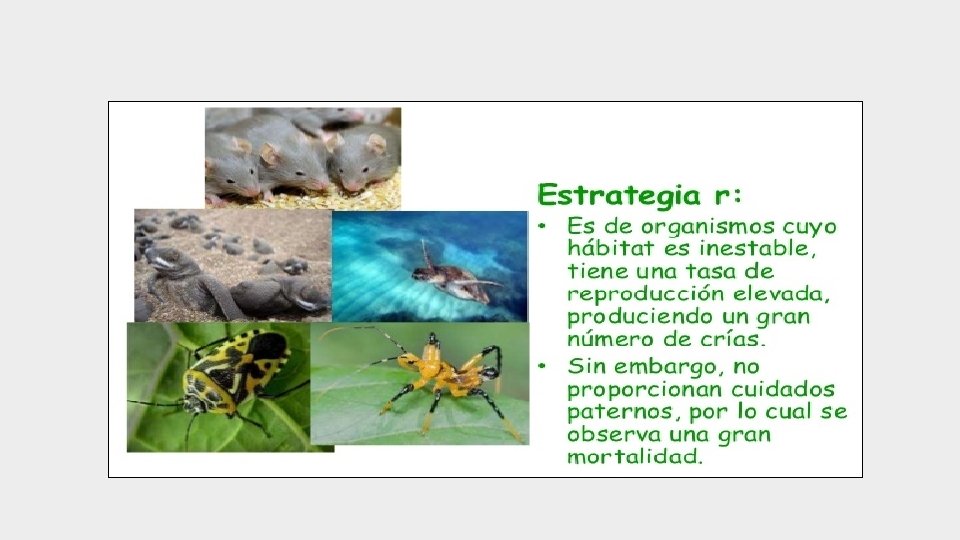 Estrategia r:

• Es de organismos cuyo hábitat es inestable, tiene una tasa de reproducción elevada, produciendo un gran número de crías.

• Sin embargo, no proporcionan cuidados paternos, por lo cual se observa una gran mortalidad.